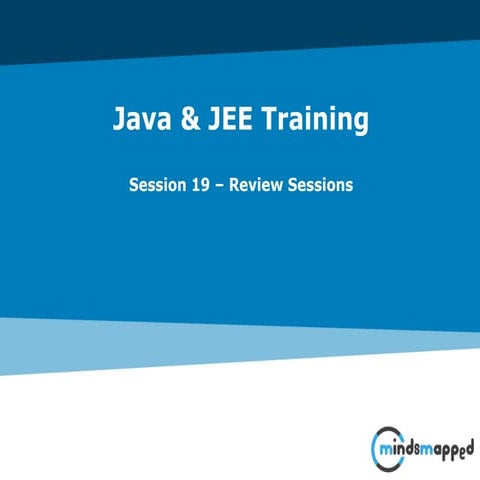 Java & JEE Training

Session 19 – Review Sessions

mindsmapped